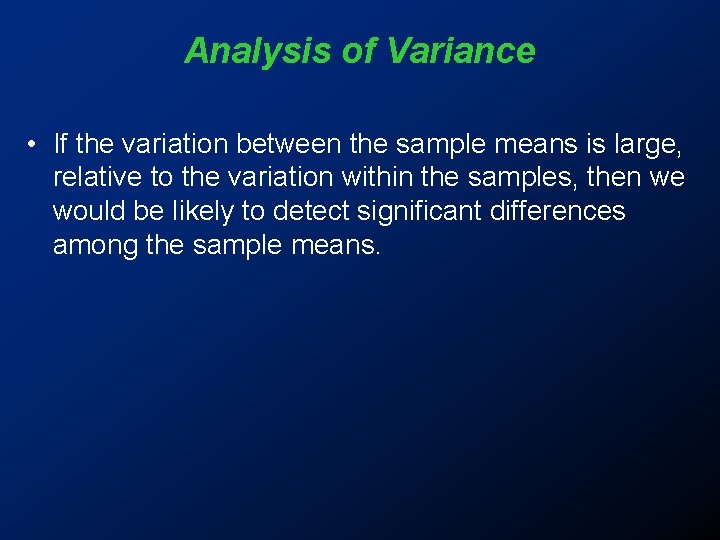 Analysis of Variance

• If the variation between the sample means is large, relative to the variation within the samples, then we would be likely to detect significant differences among the sample means.